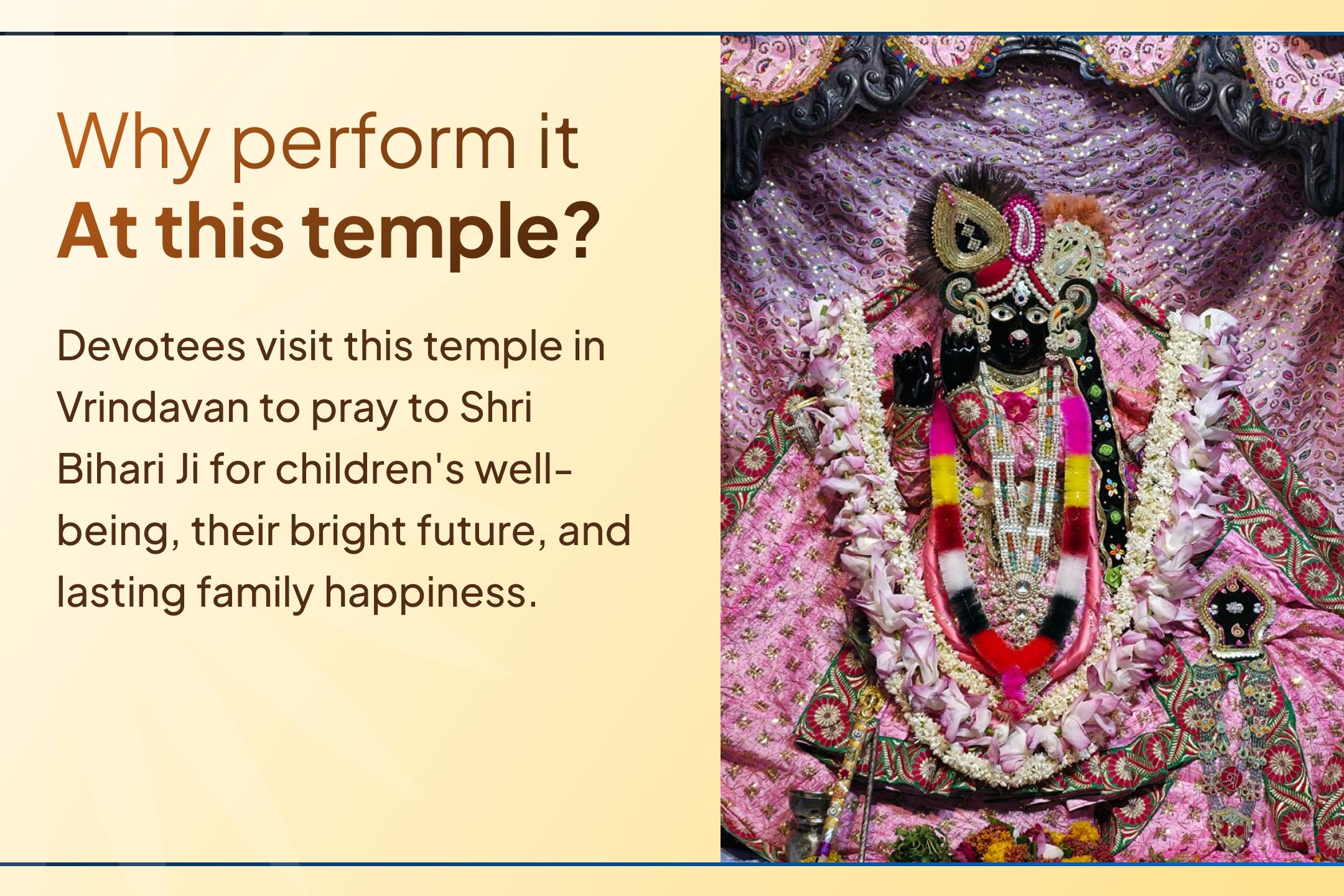 Why perform it
At this temple?

Devotees visit this temple in Vrindavan to pray to Shri Bihari Ji for children's well-being, their bright future, and lasting family happiness.